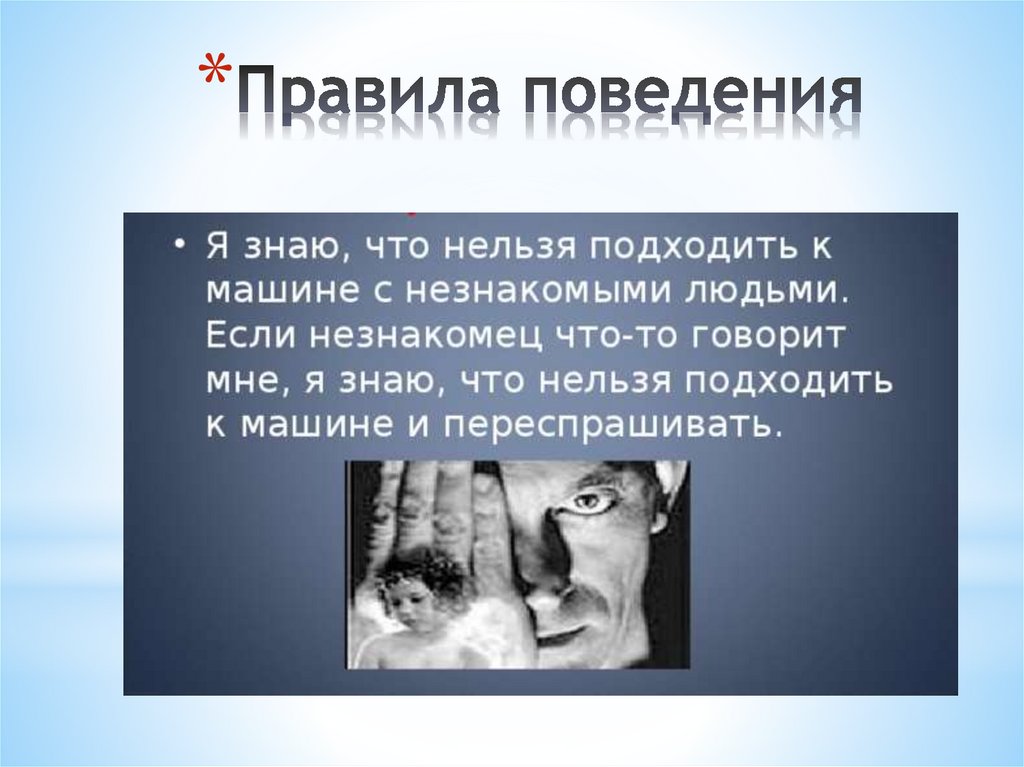 *Правила поведения

• Я знаю, что нельзя подходить к машине с незнакомыми людьми. Если незнакомец что-то говорит мне, я знаю, что нельзя подходить к машине и переспрашивать.